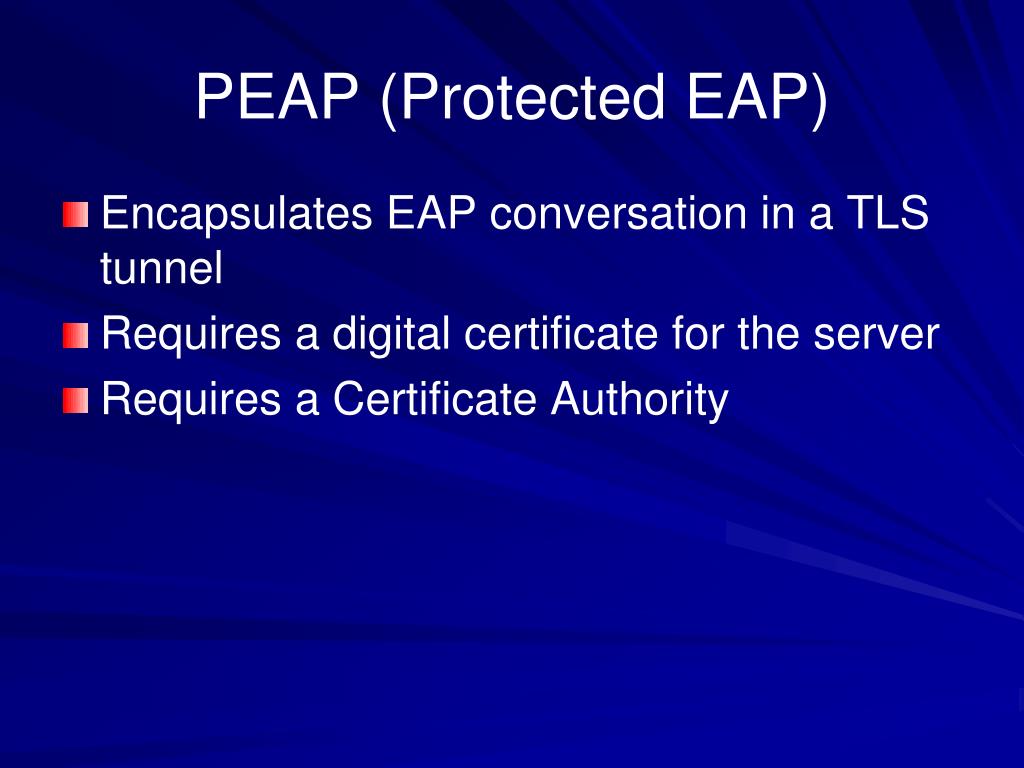 PEAP (Protected EAP)

Encapsulates EAP conversation in a TLS tunnel

Requires a digital certificate for the server

Requires a Certificate Authority